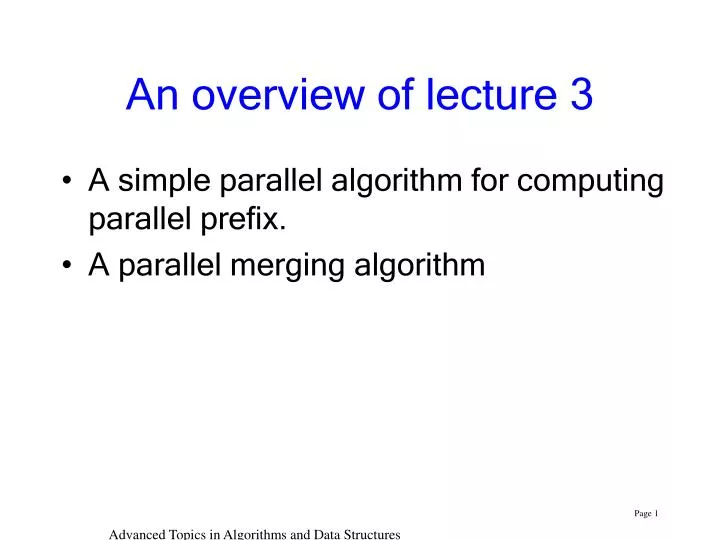 An overview of lecture 3

• A simple parallel algorithm for computing parallel prefix.
• A parallel merging algorithm

Page 1

Advanced Topics in Algorithms and Data Structures